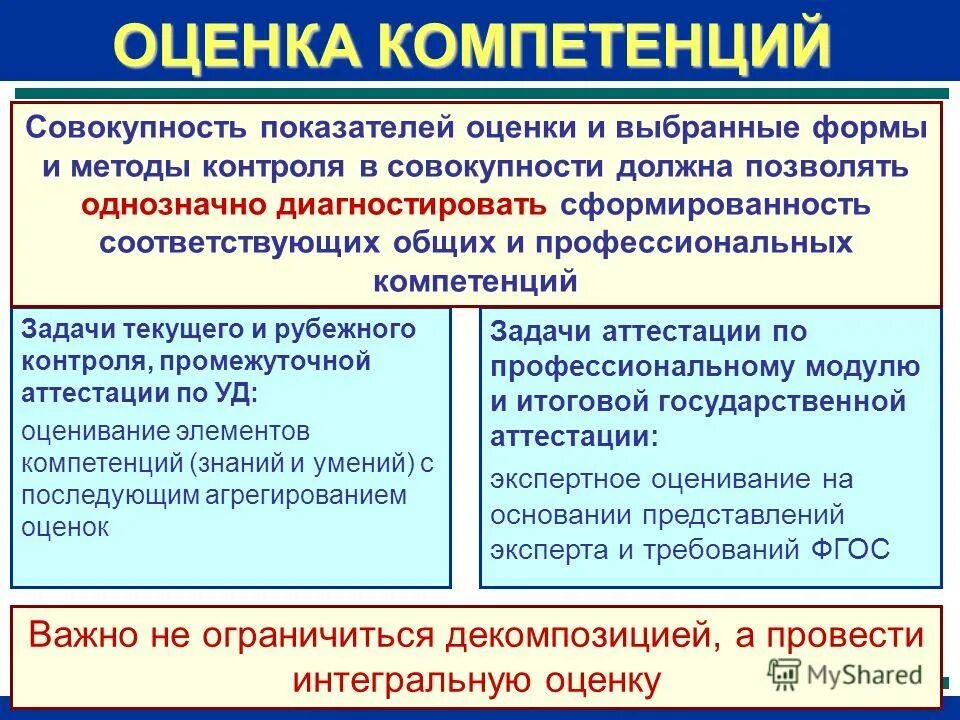 ОЦЕНКА КОМПЕТЕНЦИЙ

Совокупность показателей оценки и выбранные формы и методы контроля в совокупности должна позволять однозначно диагностировать сформированность соответствующих общих и профессиональных компетенций

Задачи текущего и рубежного контроля, промежуточной аттестации по УД:

оценивание элементов компетенций (знаний и умений) с последующим агрегированием оценок

Задачи аттестации по профессиональному модулю и итоговой государственной аттестации:

экспертное оценивание на основании представлений эксперта и требований ФГОС

Важно не ограничиться декомпозицией, а провести интегральную оценку

MyShared